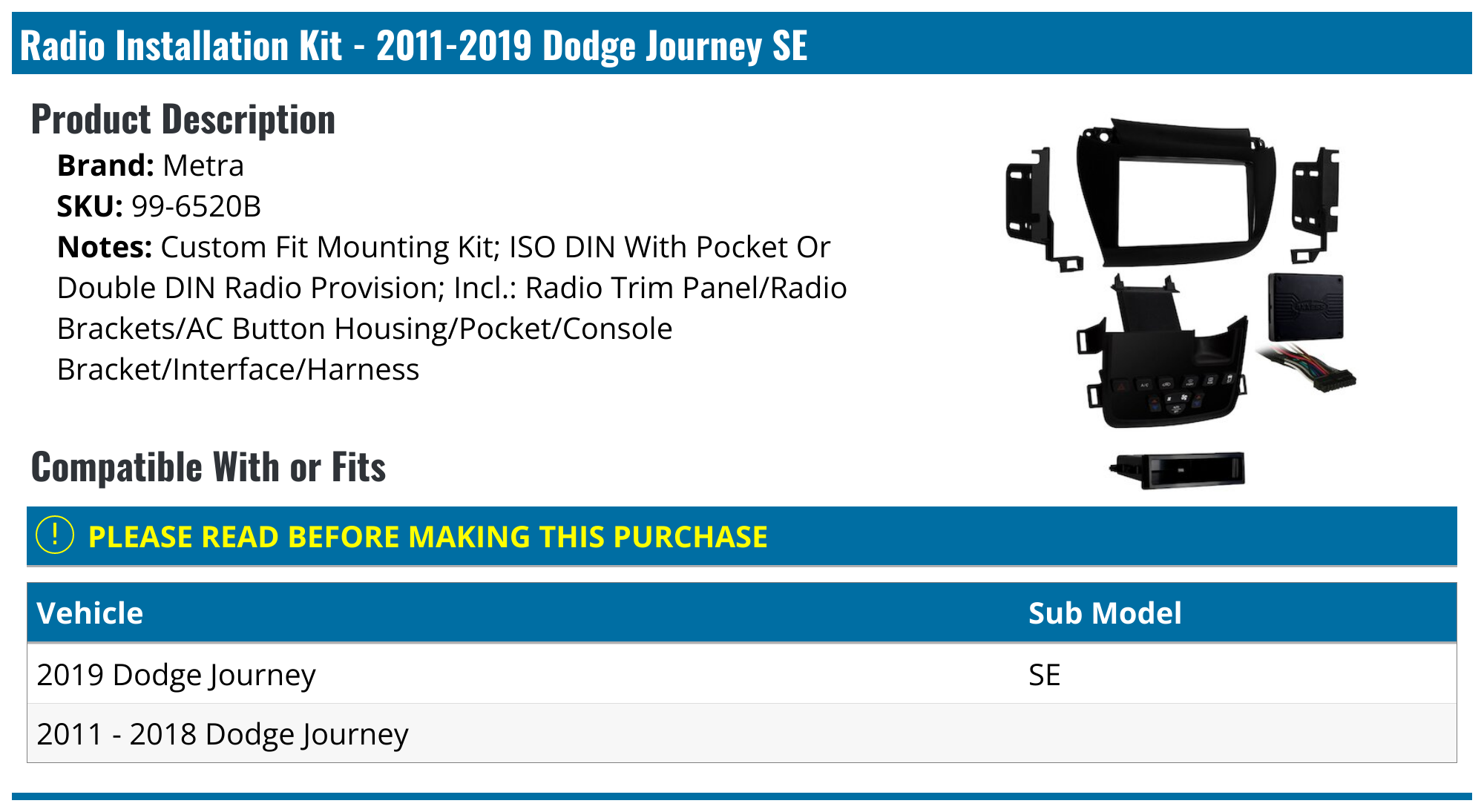 Radio Installation Kit - 2011-2019 Dodge Journey SE

Product Description

Brand: Metra
SKU: 99-6520B
Notes: Custom Fit Mounting Kit; ISO DIN With Pocket Or Double DIN Radio Provision; Incl.: Radio Trim Panel/Radio Brackets/AC Button Housing/Pocket/Console Bracket/Interface/Harness

Compatible With or Fits

! PLEASE READ BEFORE MAKING THIS PURCHASE

| Vehicle | Sub Model |
|---|---|
| 2019 Dodge Journey | SE |
| 2011 - 2018 Dodge Journey | |